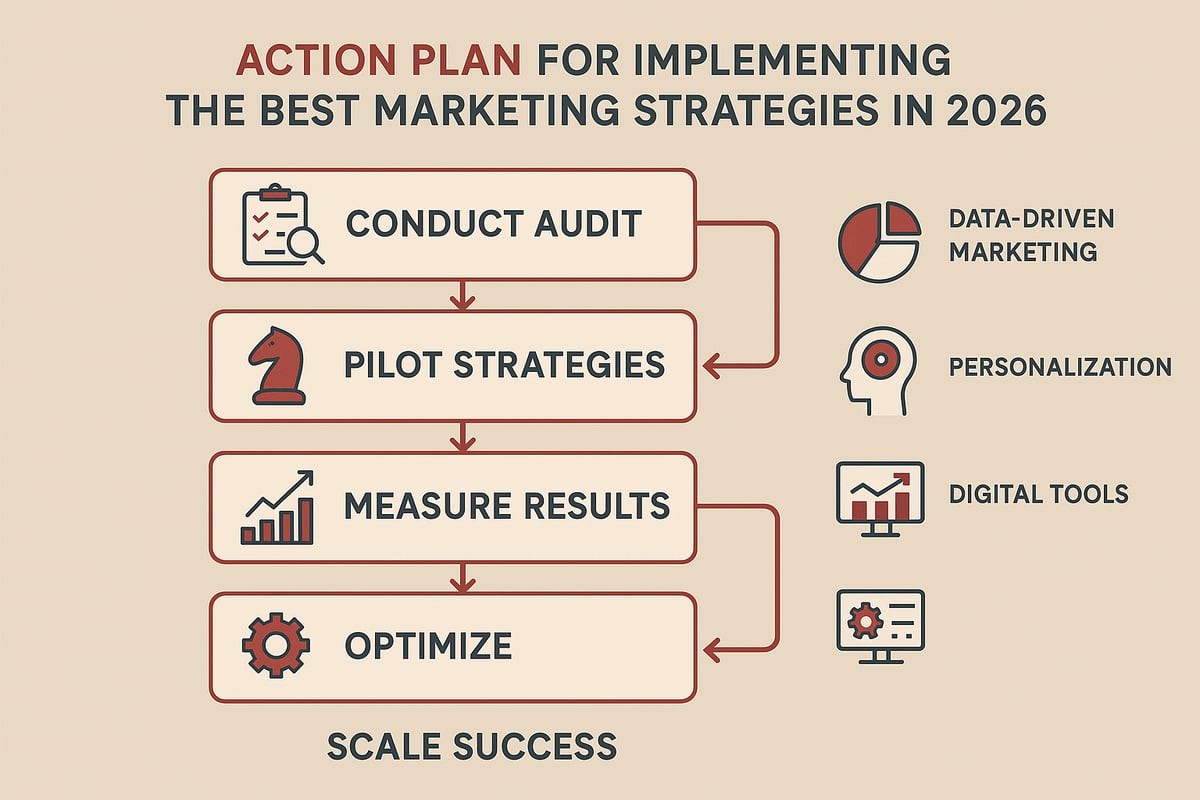 ACTION PLAN FOR IMPLEMENTING THE BEST MARKETING STRATEGIES IN 2026

CONDUCT AUDIT

PILOT STRATEGIES

MEASURE RESULTS

OPTIMIZE

SCALE SUCCESS

DATA-DRIVEN MARKETING

PERSONALIZATION

DIGITAL TOOLS